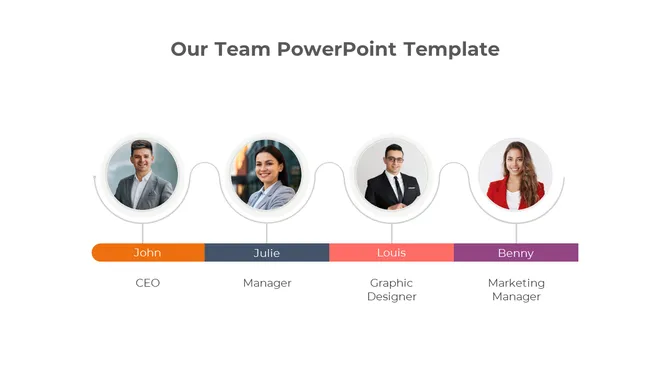 Our Team PowerPoint Template

John
CEO

Julie
Manager

Louis
Graphic Designer

Benny
Marketing Manager